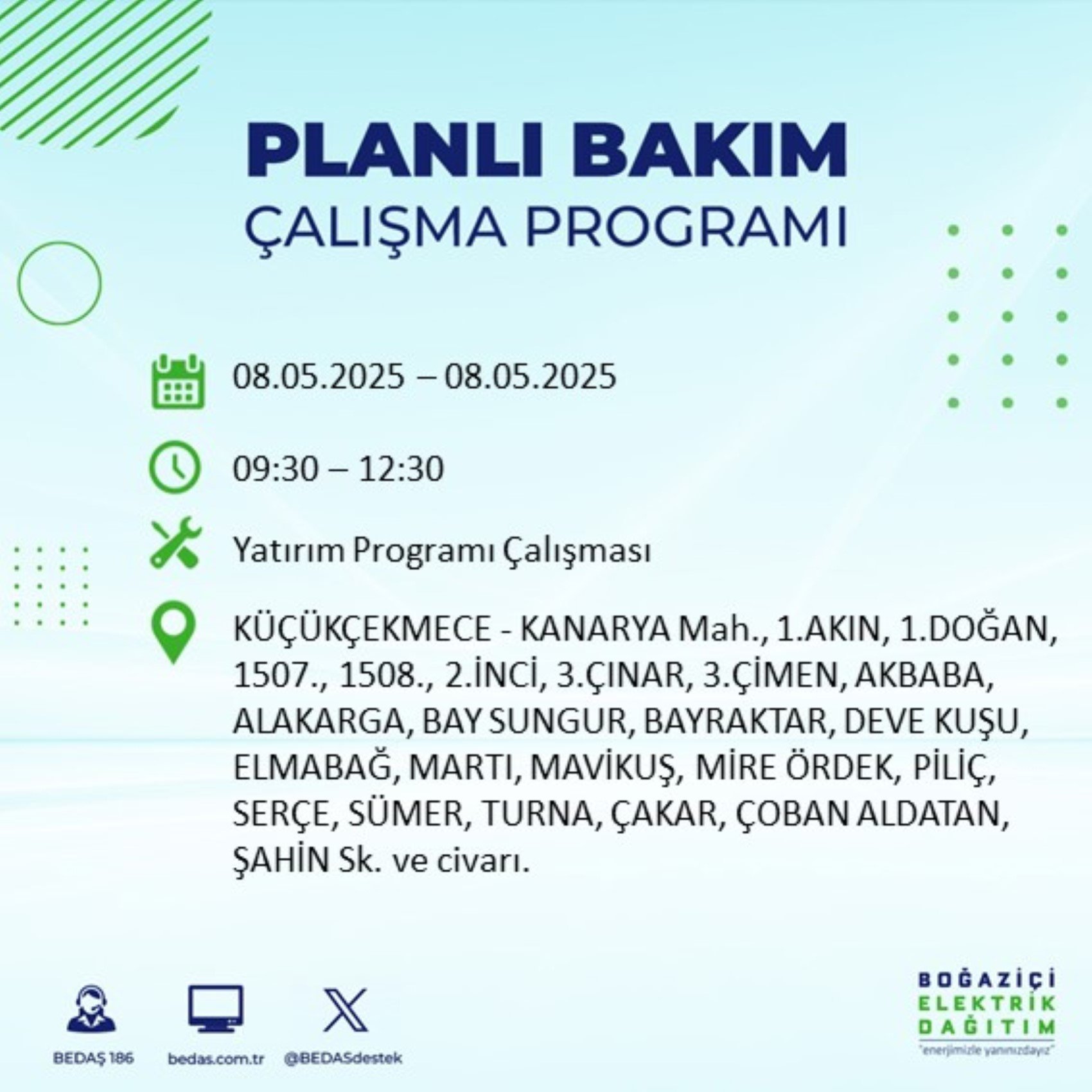 PLANLI BAKIM
ÇALIŞMA PROGRAMI

08.05.2025 – 08.05.2025

09:30 – 12:30

Yatırım Programı Çalışması

KÜÇÜKÇEKMECE - KANARYA Mah., 1.AKIN, 1.DOĞAN, 1507., 1508., 2.İNCİ, 3.ÇINAR, 3.ÇİMEN, AKBABA, ALAKARGA, BAY SUNGUR, BAYRAKTAR, DEVE KUŞU, ELMABAĞ, MARTI, MAVİKUŞ, MİRE ÖRDEK, PİLİÇ, SERÇE, SÜMER, TURNA, ÇAKAR, ÇOBAN ALDATAN, ŞAHİN Sk. ve civarı.

BEDAŞ 186
bedas.com.tr
@BEDASdestek

BOĞAZİÇİ
ELEKTRİK
DAĞITIM
"enerjimizle yanınızdayız"